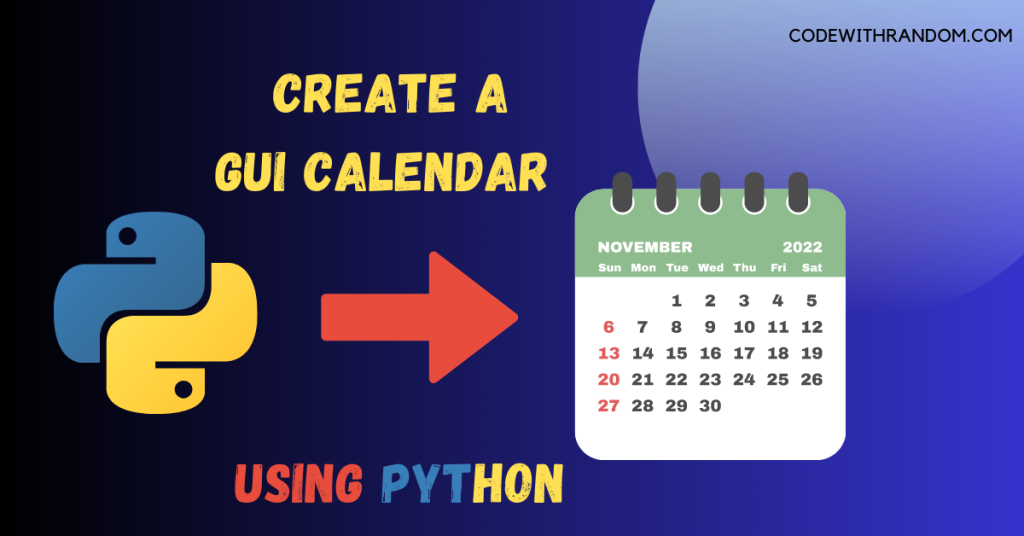 CODEWITHRANDOM.COM

CREATE A GUI CALENDAR

NOVEMBER 2022

| Sun | Mon | Tue | Wed | Thu | Fri | Sat |
|---|---|---|---|---|---|---|
| | | 1 | 2 | 3 | 4 | 5 |
| 6 | 7 | 8 | 9 | 10 | 11 | 12 |
| 13 | 14 | 15 | 16 | 17 | 18 | 19 |
| 20 | 21 | 22 | 23 | 24 | 25 | 26 |
| 27 | 28 | 29 | 30 | | | |

USING PYTHON